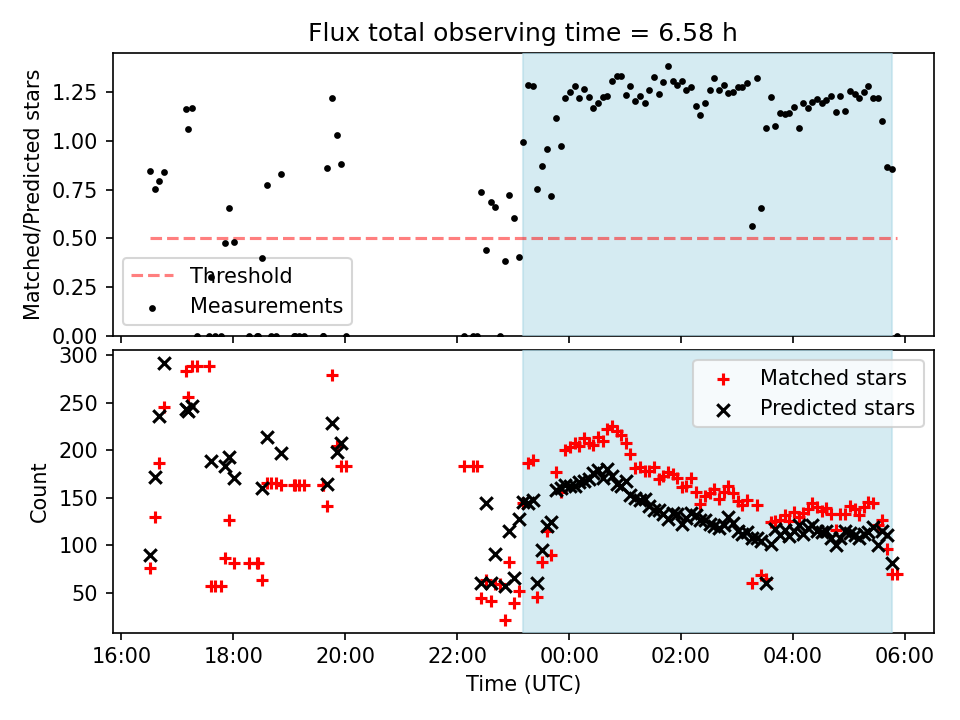 Flux total observing time = 6.58 h

Matched/Predicted stars

1.25
1.00
0.75
0.50
0.25
0.00

Threshold
Measurements

Count

300
250
200
150
100
50

Matched stars
Predicted stars

16:00
18:00
20:00
22:00
00:00
02:00
04:00
06:00

Time (UTC)